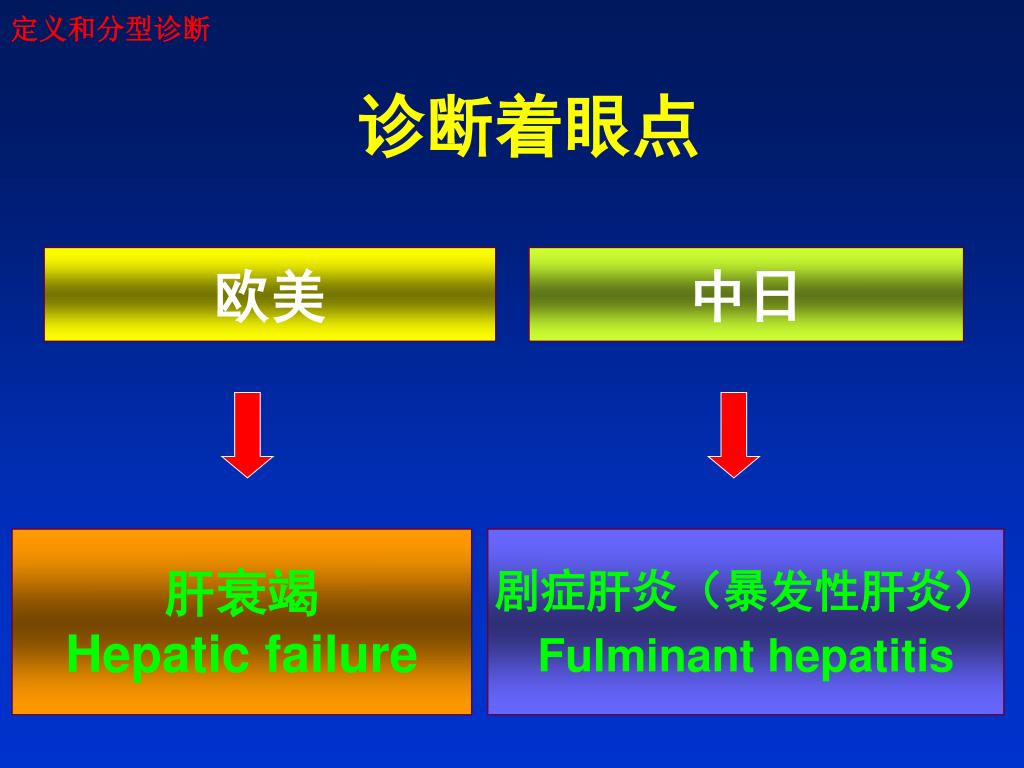 定义和分型诊断

诊断着眼点

欧美

中日

肝衰竭
Hepatic failure

剧症肝炎（暴发性肝炎）
Fulminant hepatitis